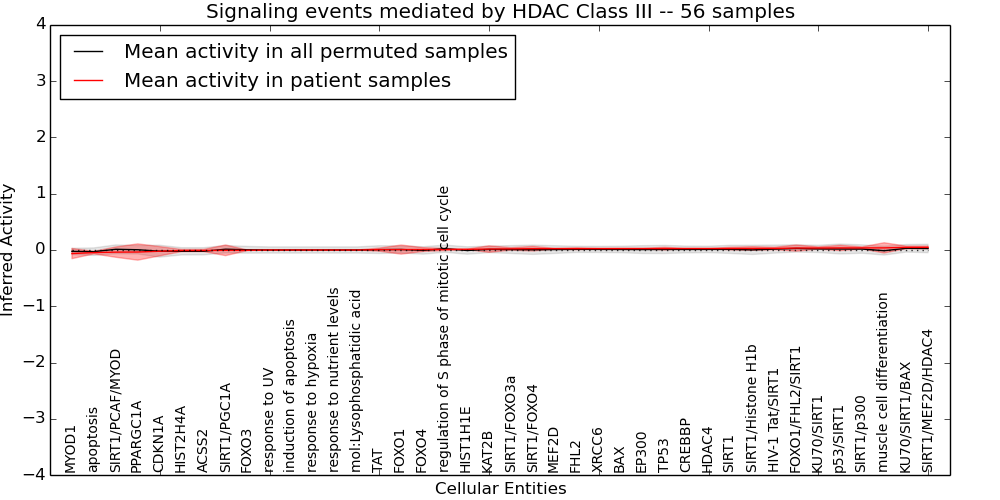 Signaling events mediated by HDAC Class III -- 56 samples

Mean activity in all permuted samples
Mean activity in patient samples

Inferred Activity

4
3
2
1
0
−1
−2
−3
−4

MYOD1
apoptosis
SIRT1/PCAF/MYOD
PPARGC1A
CDKN1A
HIST2H4A
ACSS2
SIRT1/PGC1A
FOXO3
response to UV
induction of apoptosis
response to hypoxia
response to nutrient levels
mol:Lysophosphatidic acid
TAT
FOXO1
FOXO4
regulation of S phase of mitotic cell cycle
HIST1H1E
KAT2B
SIRT1/FOXO3a
SIRT1/FOXO4
MEF2D
FHL2
XRCC6
BAX
EP300
TP53
CREBBP
HDAC4
SIRT1
SIRT1/Histone H1b
HIV-1 Tat/SIRT1
FOXO1/FHL2/SIRT1
KU70/SIRT1
p53/SIRT1
SIRT1/p300
muscle cell differentiation
KU70/SIRT1/BAX
SIRT1/MEF2D/HDAC4

Cellular Entities